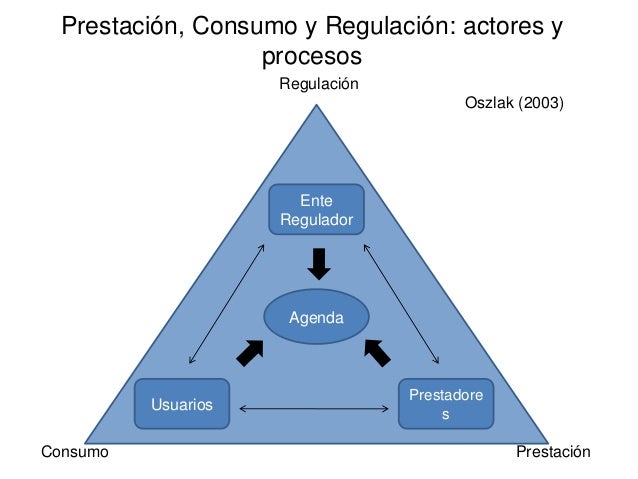 Prestación, Consumo y Regulación: actores y procesos

Regulación

Oszlak (2003)

Ente Regulador

Agenda

Usuarios

Prestadore s

Consumo

Prestación